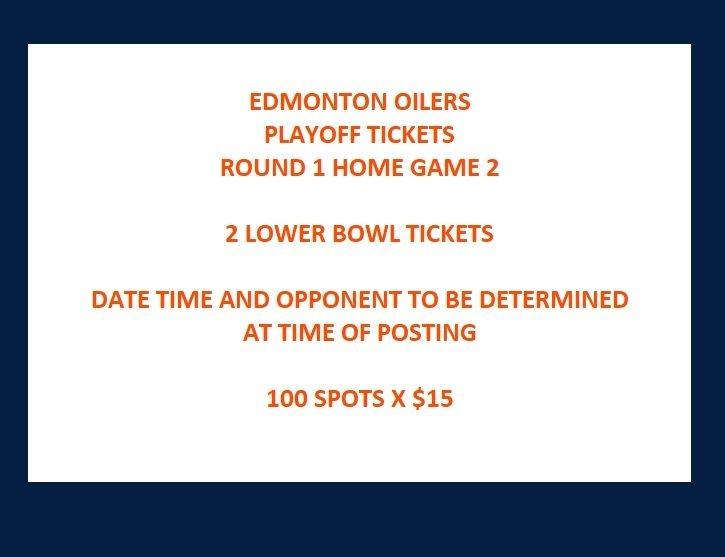 EDMONTON OILERS
PLAYOFF TICKETS
ROUND 1 HOME GAME 2

2 LOWER BOWL TICKETS

DATE TIME AND OPPONENT TO BE DETERMINED
AT TIME OF POSTING

100 SPOTS X \$15